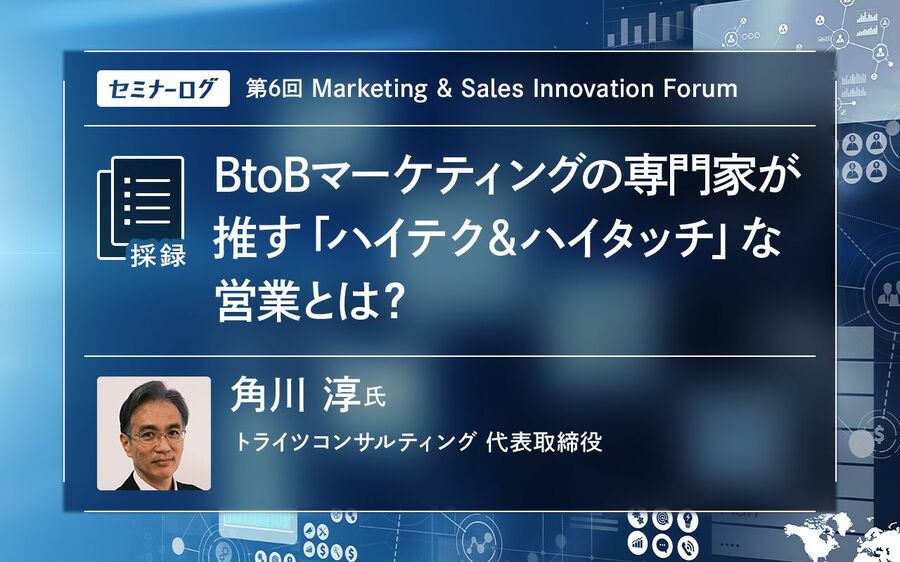 セミナーログ 第6回 Marketing & Sales Innovation Forum

採録

BtoBマーケティングの専門家が推す「ハイテク&ハイタッチ」な営業とは?

角川 淳氏

トライツコンサルティング 代表取締役